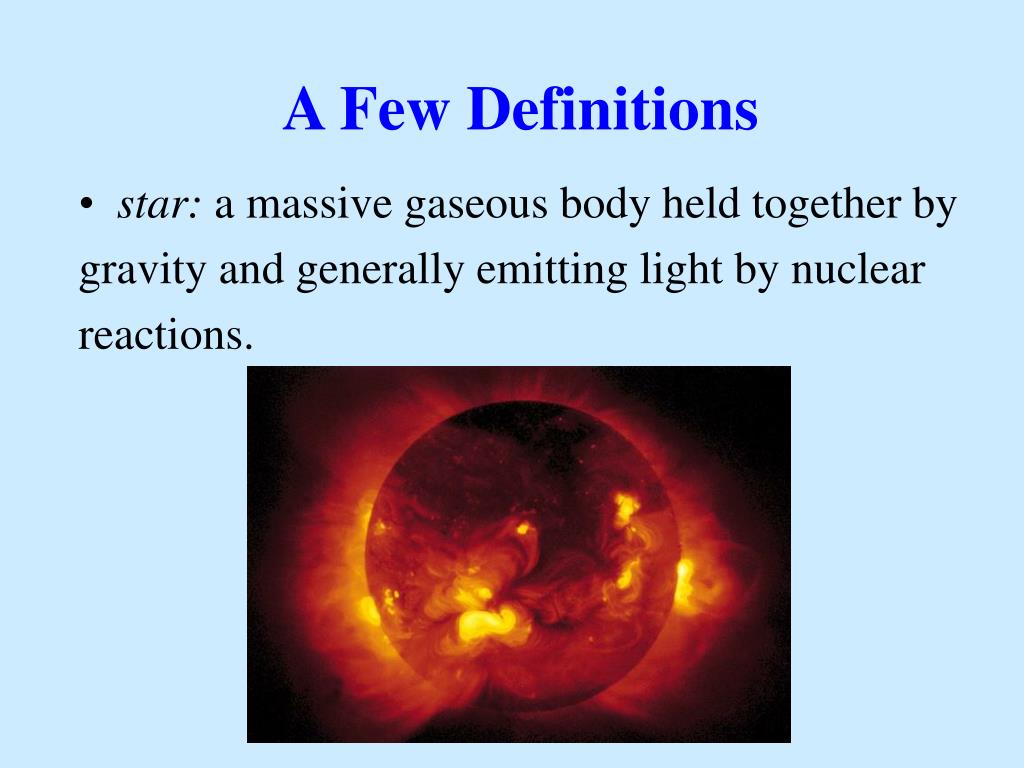 A Few Definitions

• star: a massive gaseous body held together by gravity and generally emitting light by nuclear reactions.